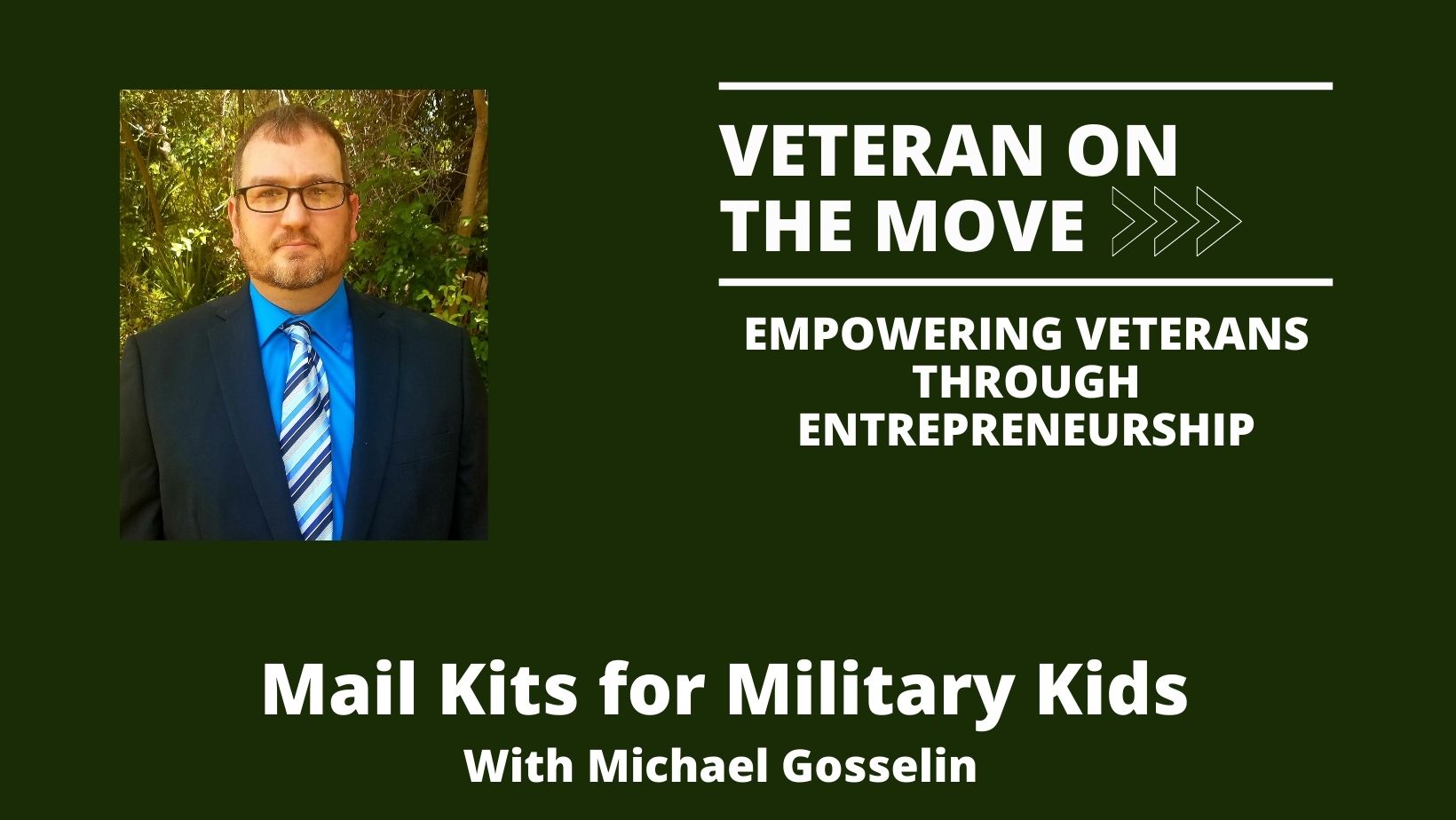 VETERAN ON THE MOVE

EMPOWERING VETERANS THROUGH ENTREPRENEURSHIP

Mail Kits for Military Kids

With Michael Gosselin